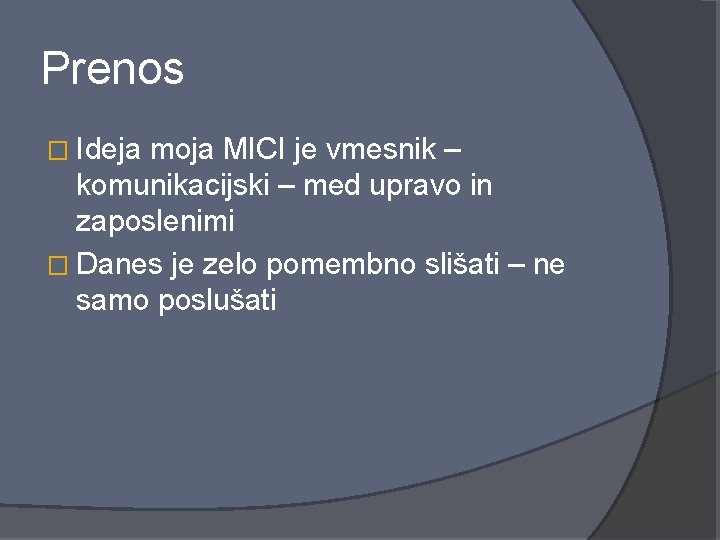 Prenos

Ideja moja MICI je vmesnik – komunikacijski – med upravo in zaposlenimi

Danes je zelo pomembno slišati – ne samo poslušati